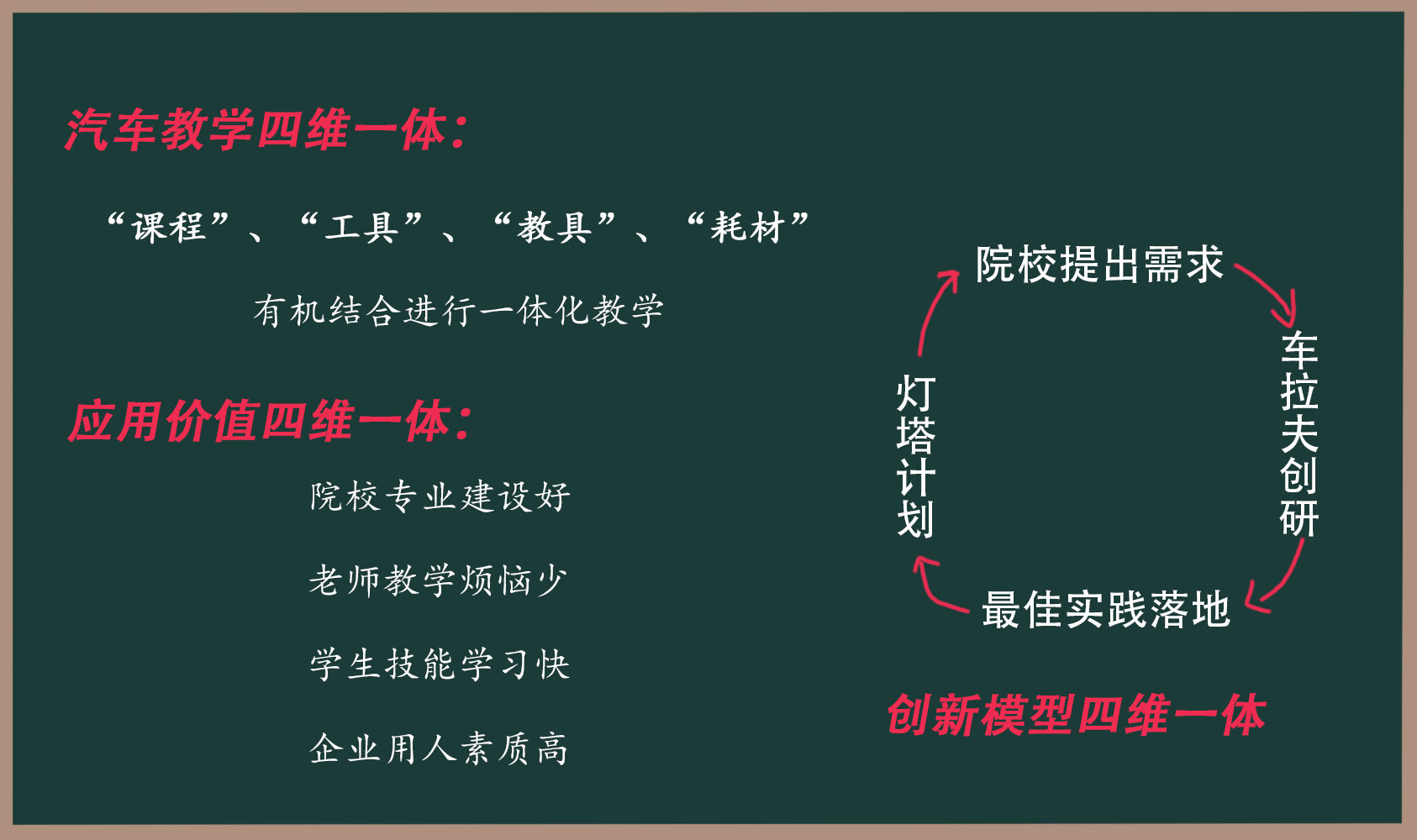 汽车教学四维一体：

“课程”、“工具”、“教具”、“耗材”

有机结合进行一体化教学

应用价值四维一体：

院校专业建设好

老师教学烦恼少

学生技能学习快

企业用人素质高

院校提出需求

车拉夫创研

最佳实践落地

灯塔计划

创新模型四维一体